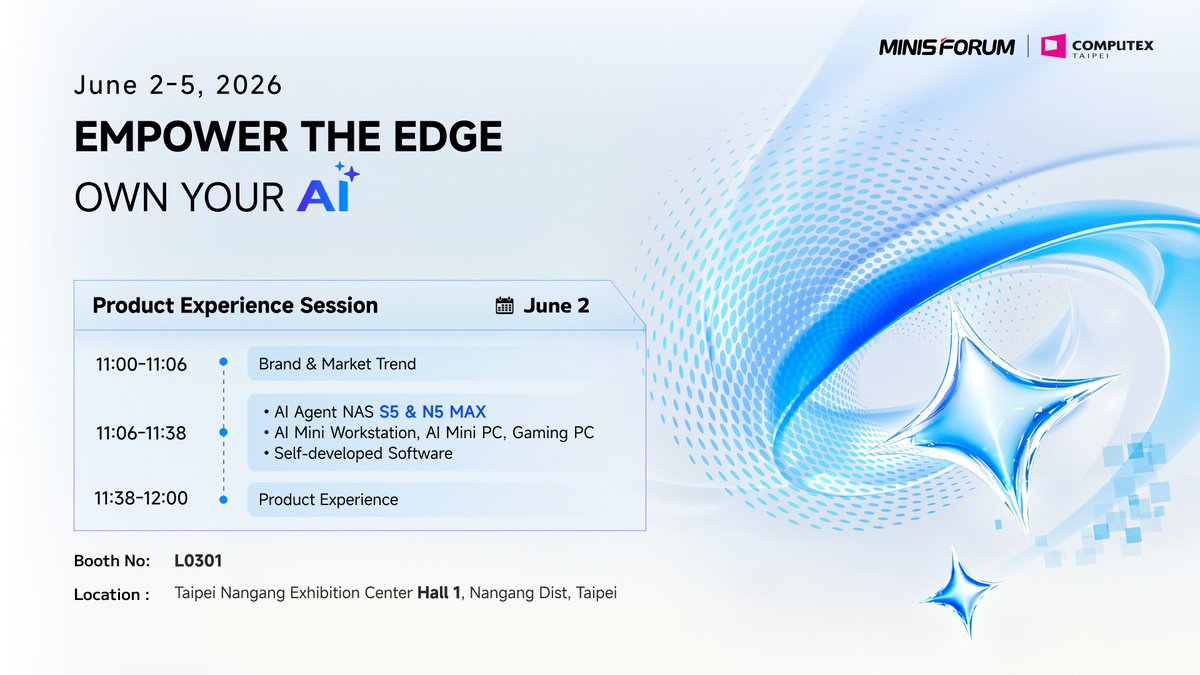 MINISFORUM | COMPUTEX TAIPEI

June 2-5, 2026

EMPOWER THE EDGE

OWN YOUR AI

Product Experience Session June 2

11:00-11:06 Brand & Market Trend

11:06-11:38
• AI Agent NAS S5 & N5 MAX
• AI Mini Workstation, AI Mini PC, Gaming PC
• Self-developed Software

11:38-12:00 Product Experience

Booth No: L0301

Location : Taipei Nangang Exhibition Center Hall 1, Nangang Dist, Taipei